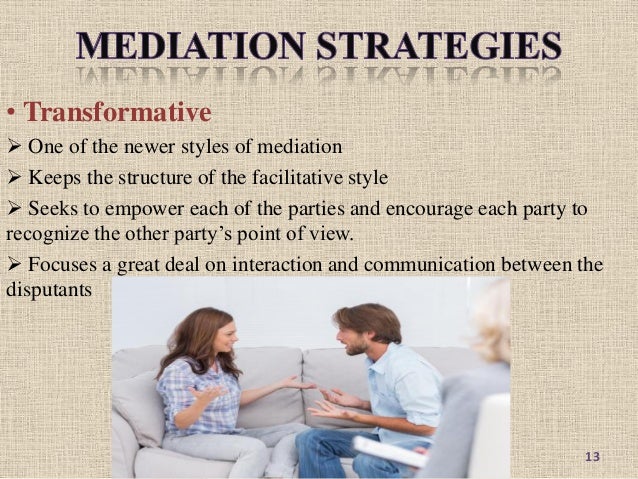 MEDIATION STRATEGIES

• Transformative

➢ One of the newer styles of mediation

➢ Keeps the structure of the facilitative style

➢ Seeks to empower each of the parties and encourage each party to recognize the other party's point of view.

➢ Focuses a great deal on interaction and communication between the disputants

13